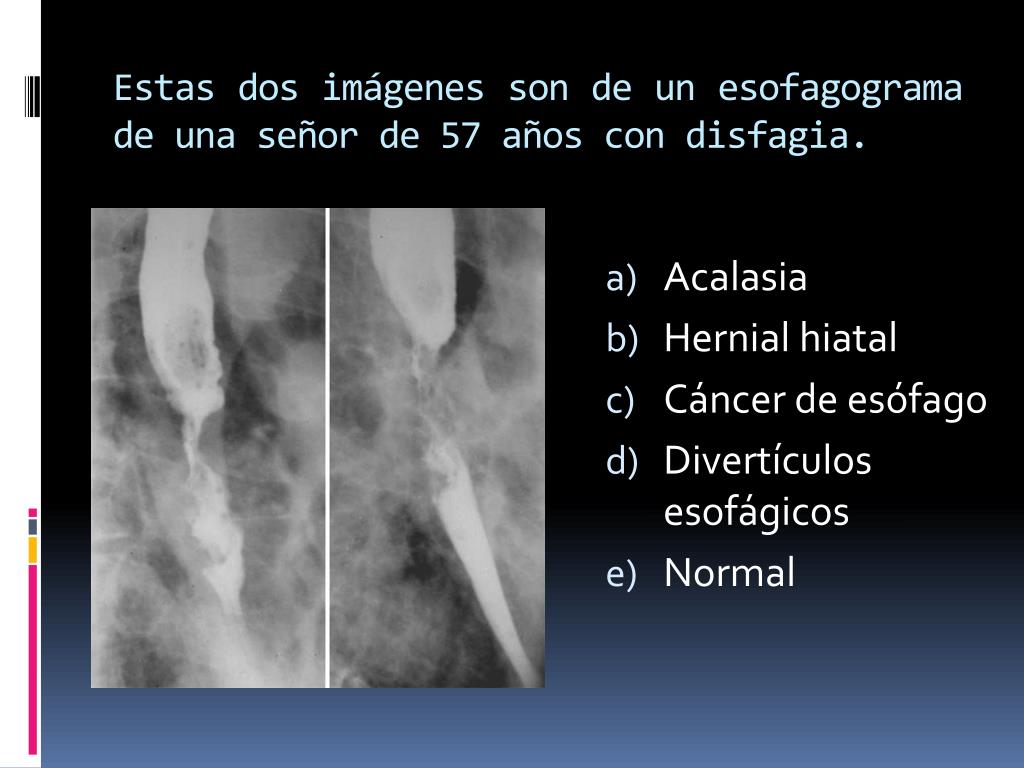 Estas dos imágenes son de un esofagograma de una señor de 57 años con disfagia.

a) Acalasia
b) Hernial hiatal
c) Cáncer de esófago
d) Divertículos esofágicos
e) Normal